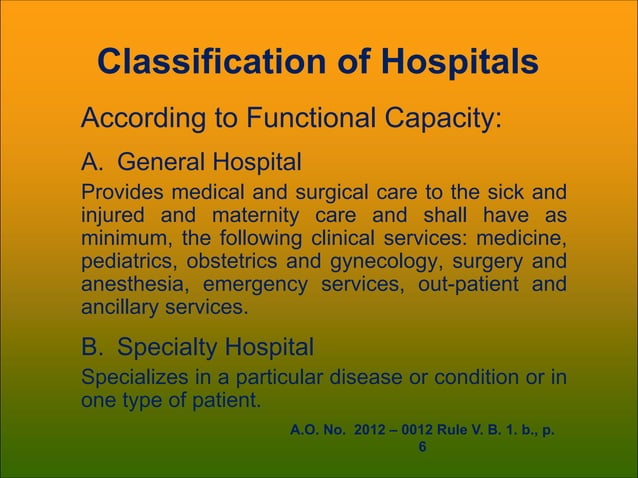 Classification of Hospitals

According to Functional Capacity:

A. General Hospital

Provides medical and surgical care to the sick and injured and maternity care and shall have as minimum, the following clinical services: medicine, pediatrics, obstetrics and gynecology, surgery and anesthesia, emergency services, out-patient and ancillary services.

B. Specialty Hospital

Specializes in a particular disease or condition or in one type of patient.

A.O. No. 2012 – 0012 Rule V. B. 1. b., p. 6